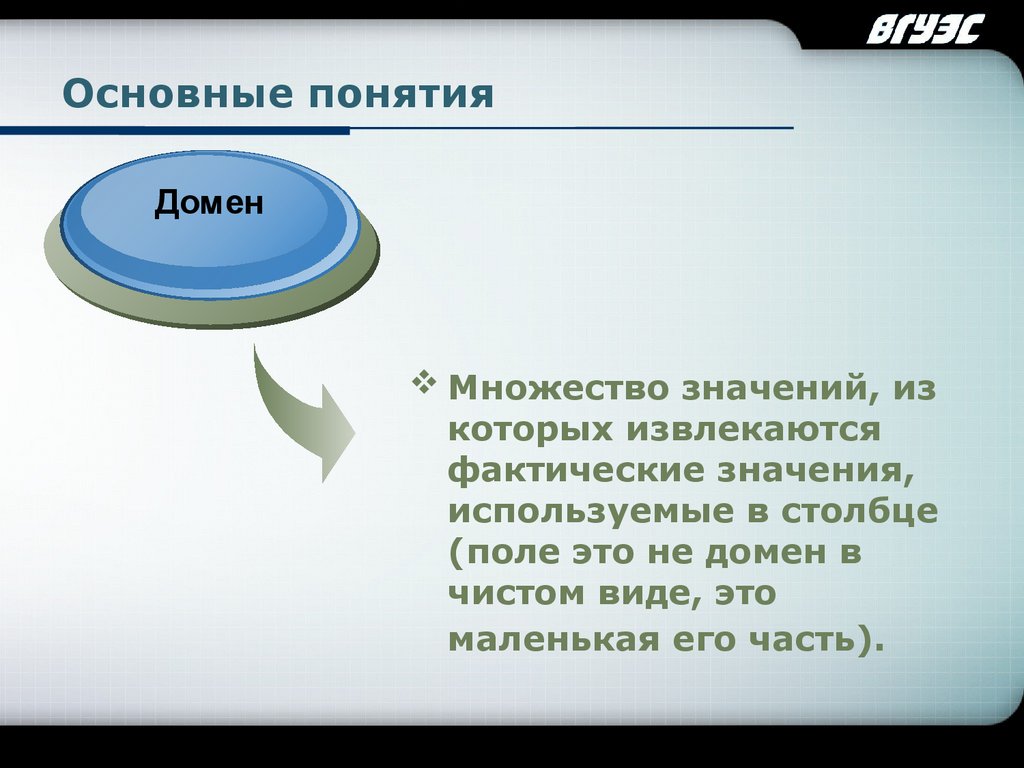 ВГУЭС

Основные понятия

Домен

❖ Множество значений, из которых извлекаются фактические значения, используемые в столбце (поле это не домен в чистом виде, это маленькая его часть).